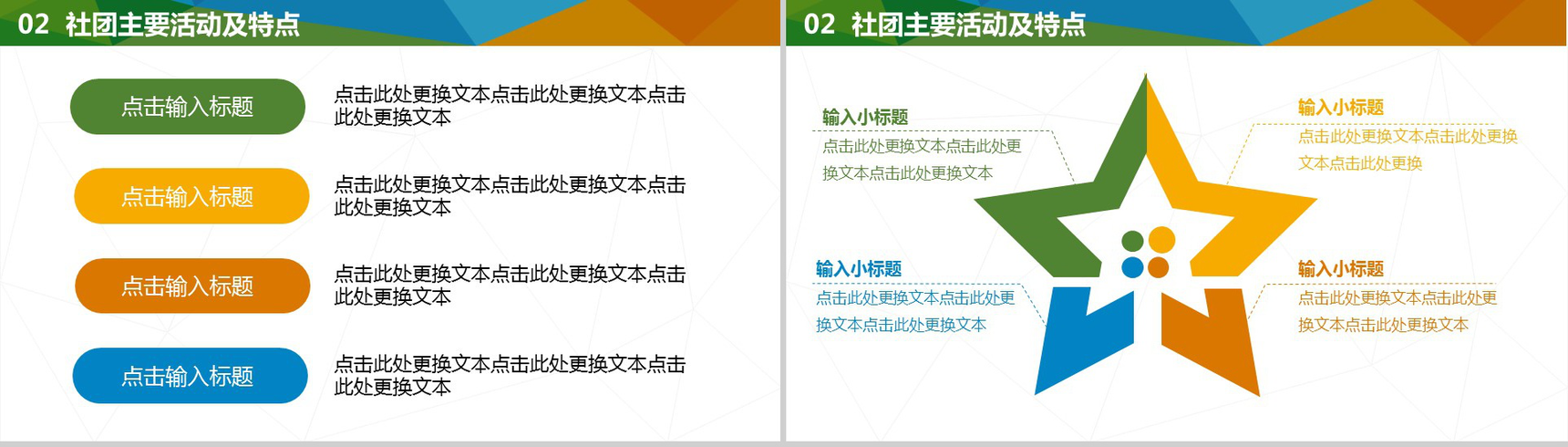 02 社团主要活动及特点

点击输入标题

点击此处更换文本点击此处更换文本点击此处更换文本

点击输入标题

点击此处更换文本点击此处更换文本点击此处更换文本

点击输入标题

点击此处更换文本点击此处更换文本点击此处更换文本

点击输入标题

点击此处更换文本点击此处更换文本点击此处更换文本

02 社团主要活动及特点

输入小标题

点击此处更换文本点击此处更换文本点击此处更换文本

输入小标题

点击此处更换文本点击此处更换文本点击此处更换

输入小标题

点击此处更换文本点击此处更换文本点击此处更换文本

输入小标题

点击此处更换文本点击此处更换文本点击此处更换文本